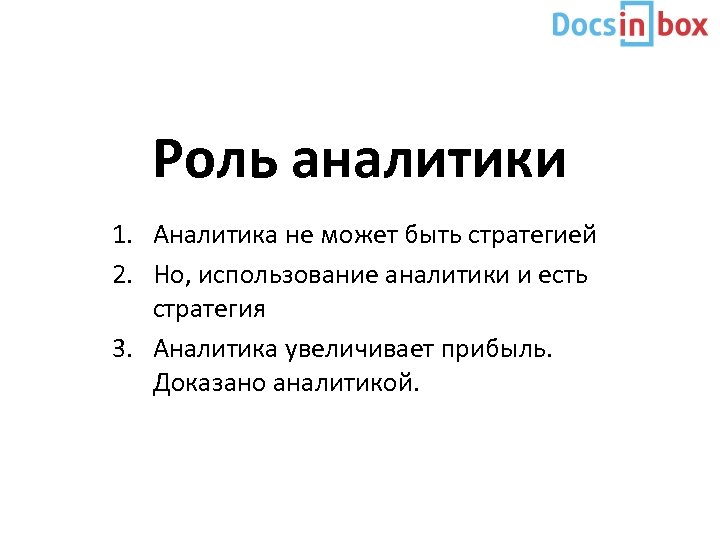 Docsinbox

Роль аналитики

1. Аналитика не может быть стратегией
2. Но, использование аналитики и есть стратегия
3. Аналитика увеличивает прибыль. Доказано аналитикой.